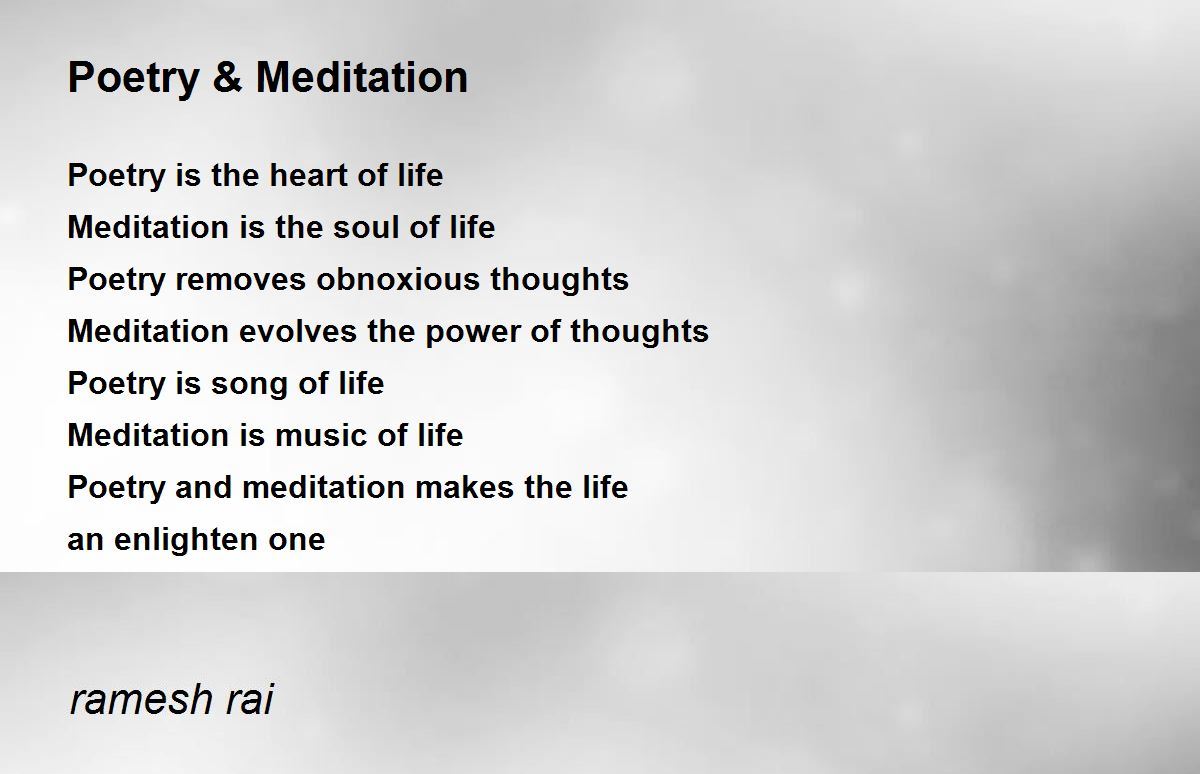 Poetry & Meditation

Poetry is the heart of life
Meditation is the soul of life
Poetry removes obnoxious thoughts
Meditation evolves the power of thoughts
Poetry is song of life
Meditation is music of life
Poetry and meditation makes the life
an enlighten one

ramesh rai